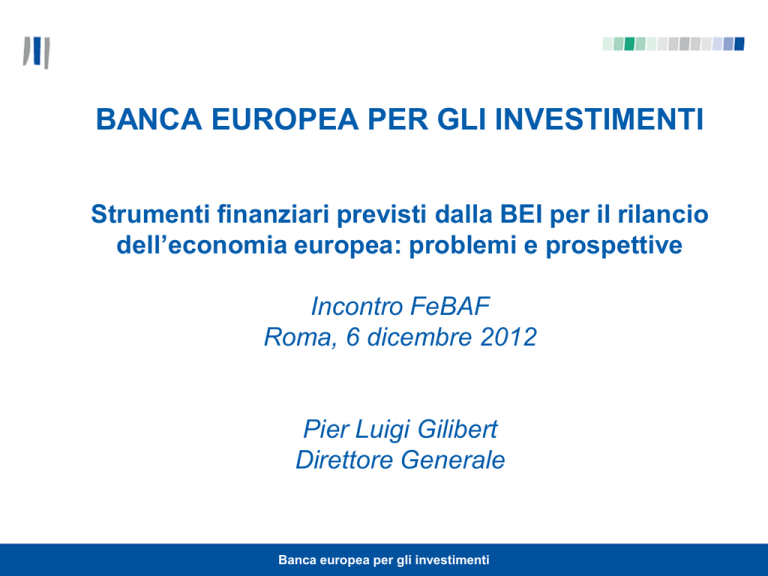 BANCA EUROPEA PER GLI INVESTIMENTI

Strumenti finanziari previsti dalla BEI per il rilancio dell’economia europea: problemi e prospettive

Incontro FeBAF
Roma, 6 dicembre 2012

Pier Luigi Gilibert
Direttore Generale

Banca europea per gli investimenti